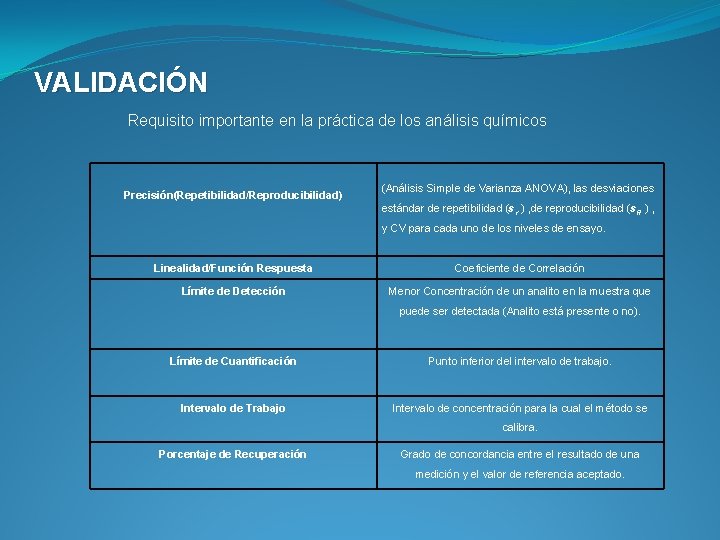 VALIDACIÓN

Requisito importante en la práctica de los análisis químicos

| Precisión(Repetibilidad/Reproducibilidad) | (Análisis Simple de Varianza ANOVA), las desviaciones estándar de repetibilidad ($s_r$) ,de reproducibilidad ($s_R$) , y CV para cada uno de los niveles de ensayo. |
|---|---|
| Linealidad/Función Respuesta | Coeficiente de Correlación |
| Límite de Detección | Menor Concentración de un analito en la muestra que puede ser detectada (Analito está presente o no). |
| Límite de Cuantificación | Punto inferior del intervalo de trabajo. |
| Intervalo de Trabajo | Intervalo de concentración para la cual el método se calibra. |
| Porcentaje de Recuperación | Grado de concordancia entre el resultado de una medición y el valor de referencia aceptado. |